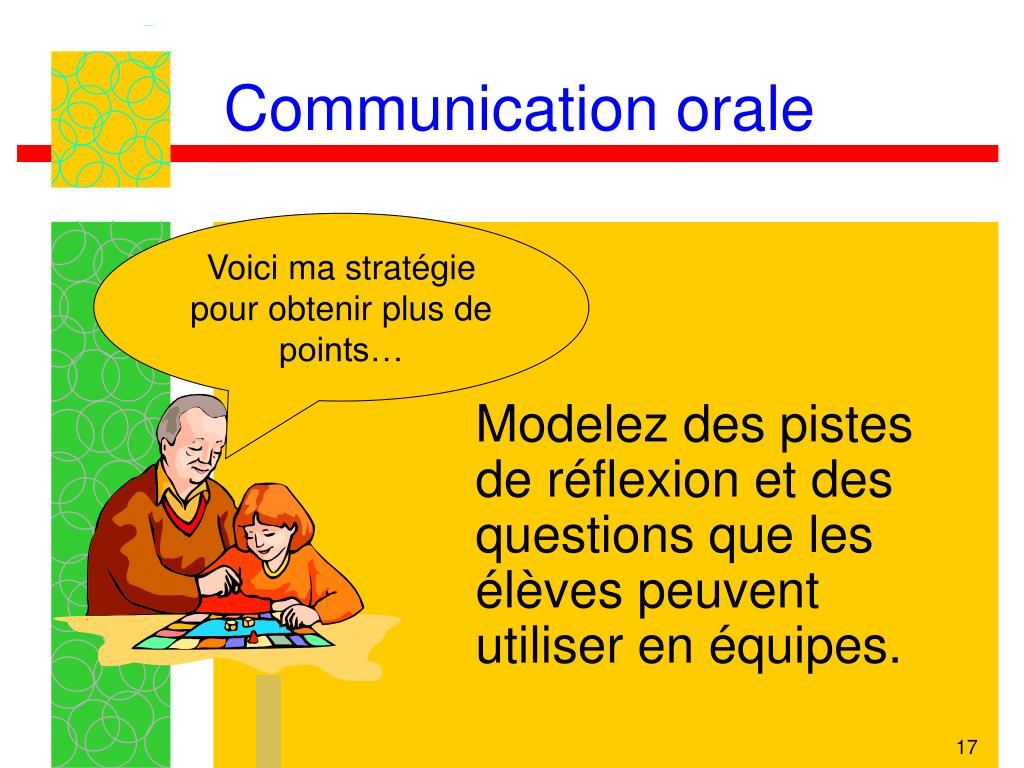 Communication orale

Voici ma stratégie pour obtenir plus de points…

Modelez des pistes de réflexion et des questions que les élèves peuvent utiliser en équipes.

17